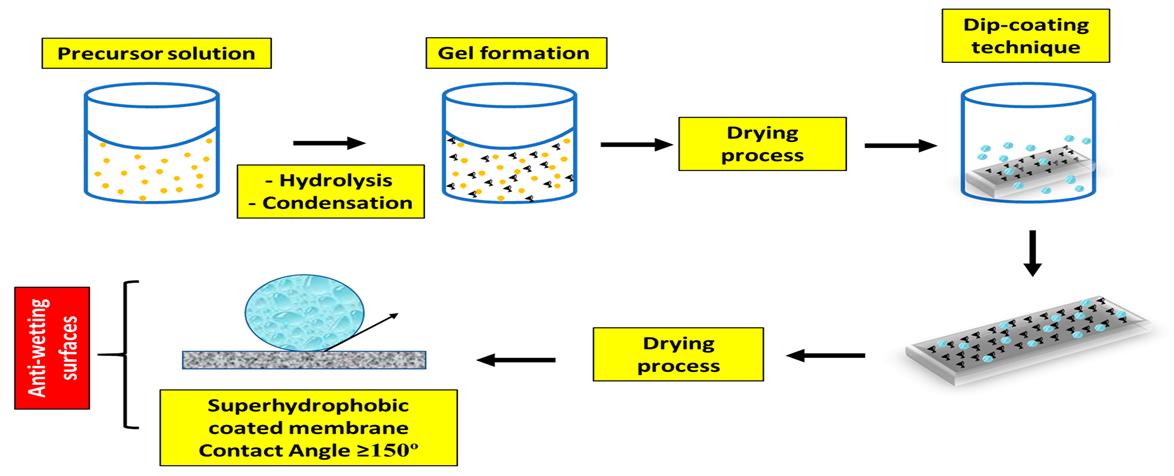 Precursor solution

- Hydrolysis
- Condensation

Gel formation

Drying process

Dip-coating technique

Drying process

Anti-wetting surfaces

Superhydrophobic coated membrane Contact Angle ≥150º